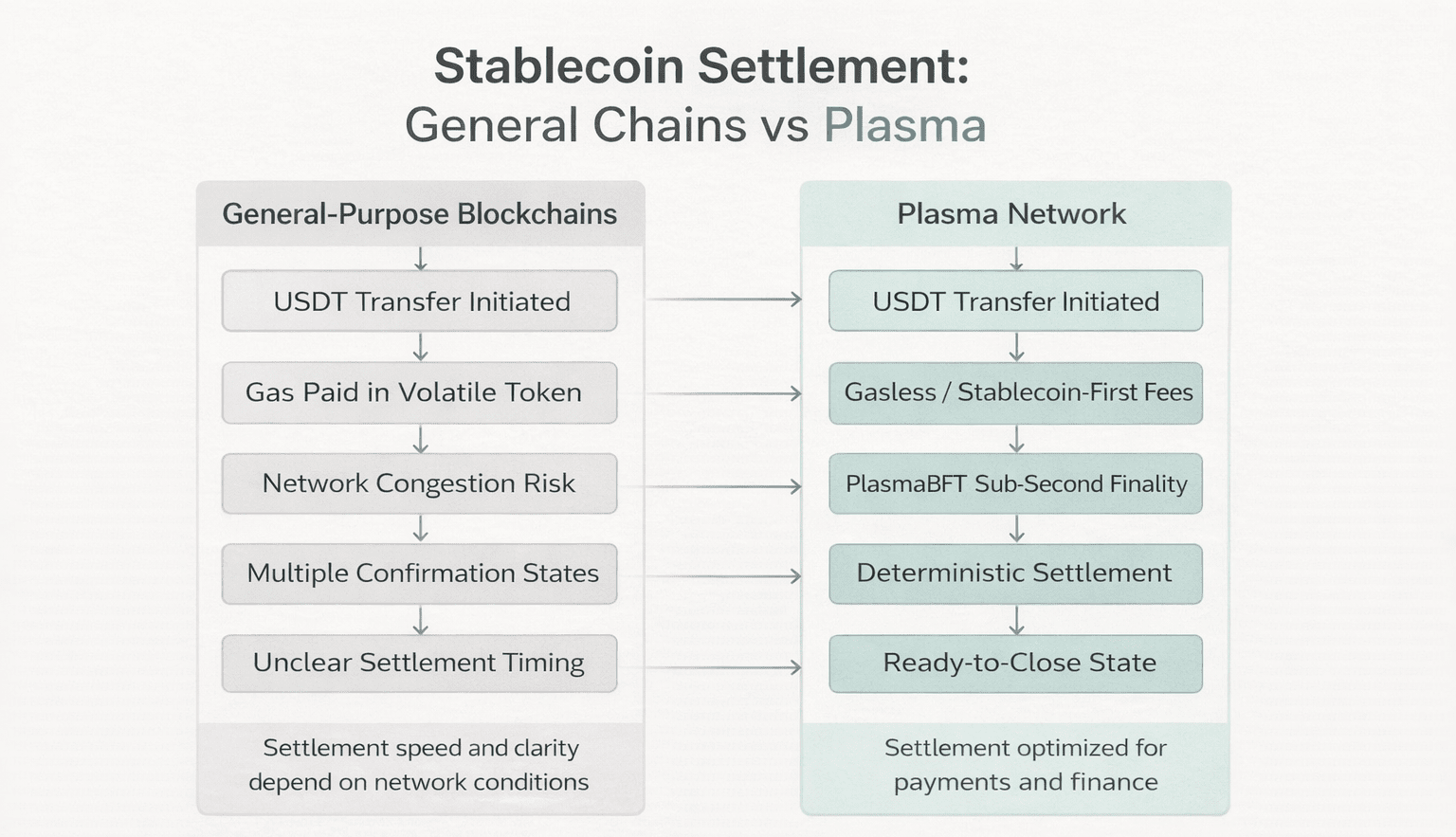 Stablecoin Settlement:
General Chains vs Plasma

General-Purpose Blockchains

USDT Transfer Initiated

Gas Paid in Volatile Token

Network Congestion Risk

Multiple Confirmation States

Unclear Settlement Timing

Settlement speed and clarity depend on network conditions

Plasma Network

USDT Transfer Initiated

Gasless / Stablecoin-First Fees

PlasmaBFT Sub-Second Finality

Deterministic Settlement

Ready-to-Close State

Settlement optimized for payments and finance